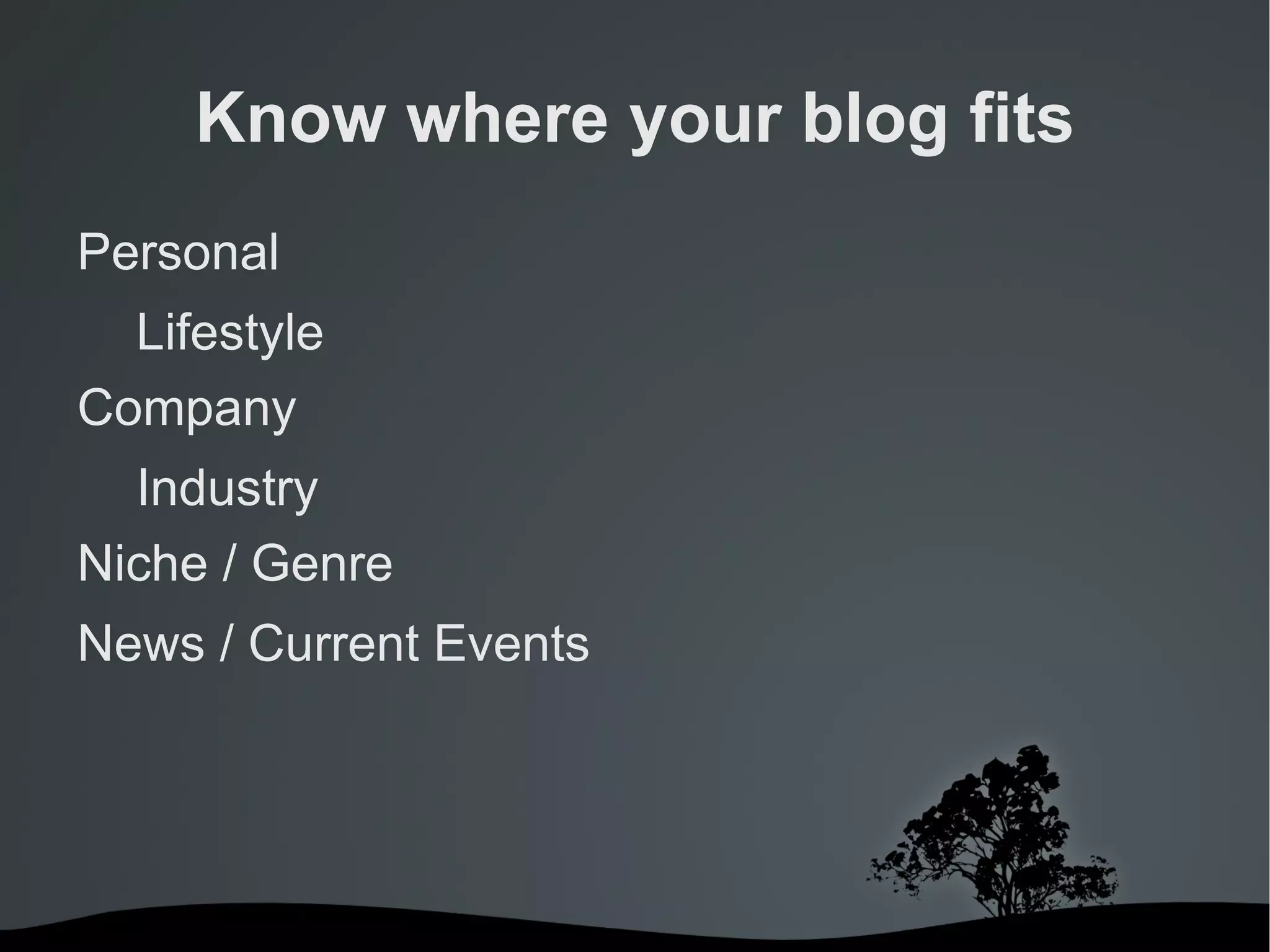 Know where your blog fits

Personal

Lifestyle

Company

Industry

Niche / Genre

News / Current Events